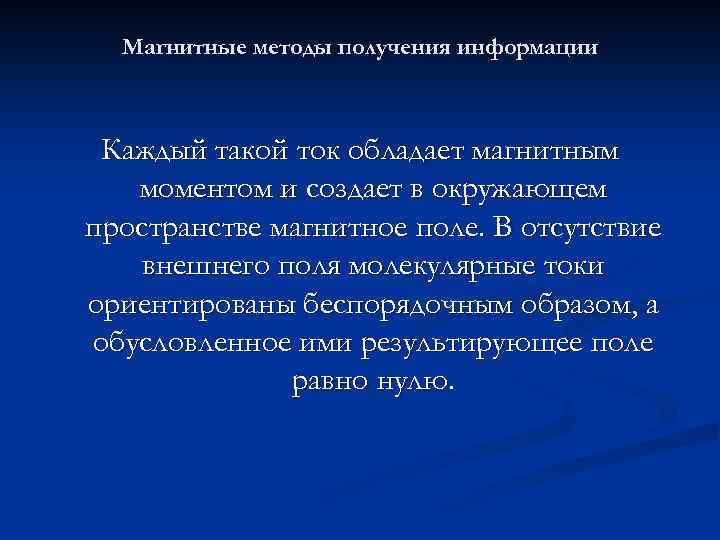 Магнитные методы получения информации

Каждый такой ток обладает магнитным моментом и создает в окружающем пространстве магнитное поле. В отсутствие внешнего поля молекулярные токи ориентированы беспорядочным образом, а обусловленное ими результирующее поле равно нулю.